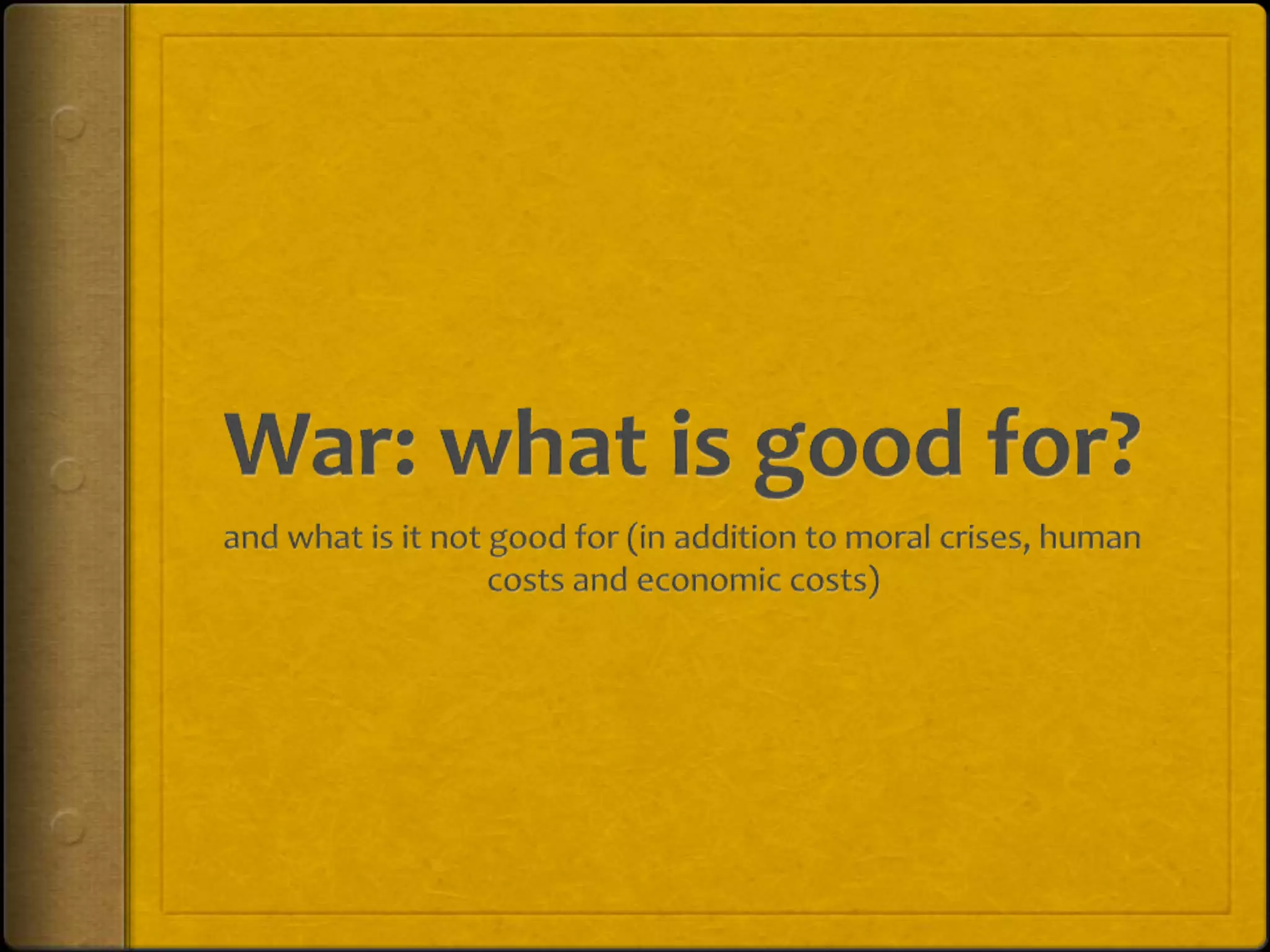 War: what is good for?

and what is it not good for (in addition to moral crises, human costs and economic costs)